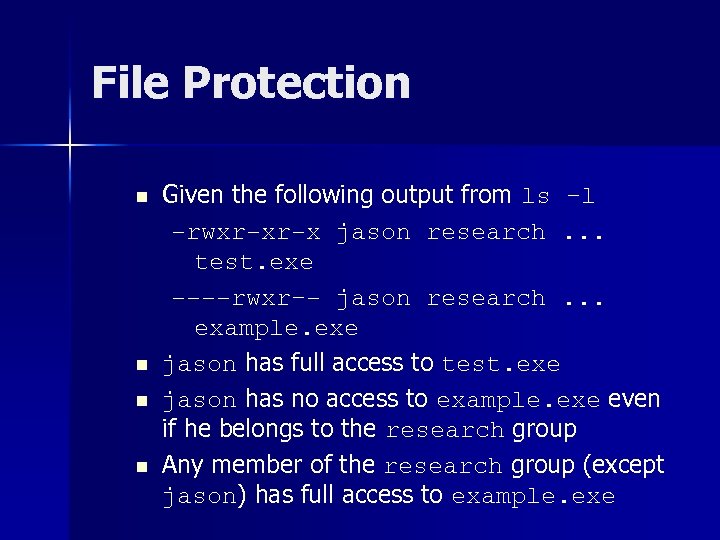 File Protection

- Given the following output from ls -l

-rwxr-xr-x jason research ... test.exe

----rwxr-- jason research ... example.exe

- jason has full access to test.exe
- jason has no access to example.exe even if he belongs to the research group
- Any member of the research group (except jason) has full access to example.exe